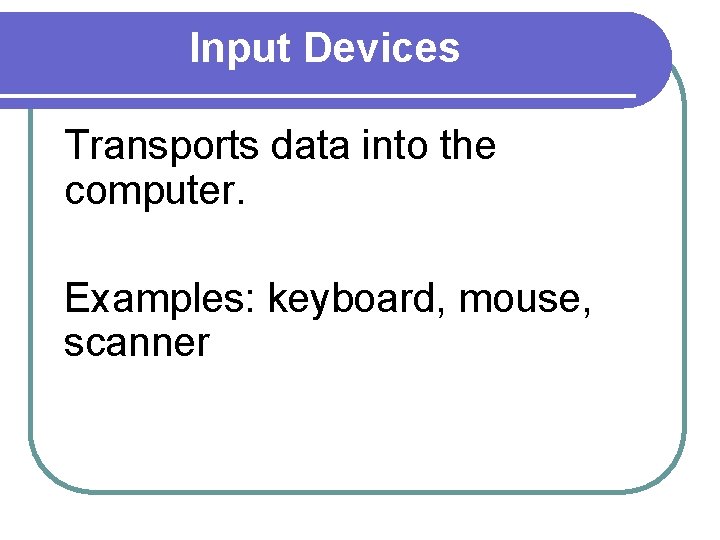 Input Devices

Transports data into the computer.

Examples: keyboard, mouse, scanner